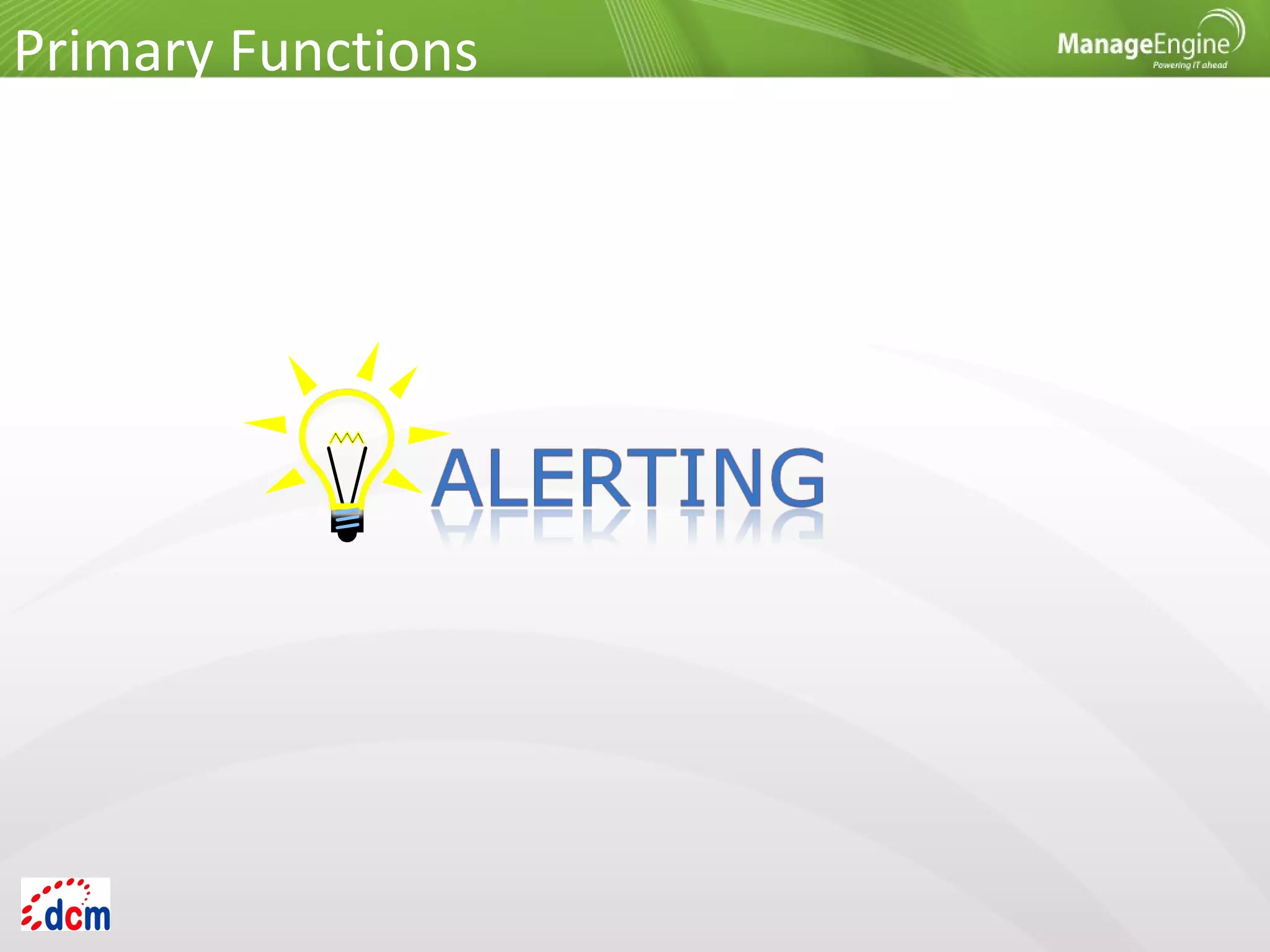 Primary Functions

ManageEngine
Powering IT ahead

ALERTING

dcm